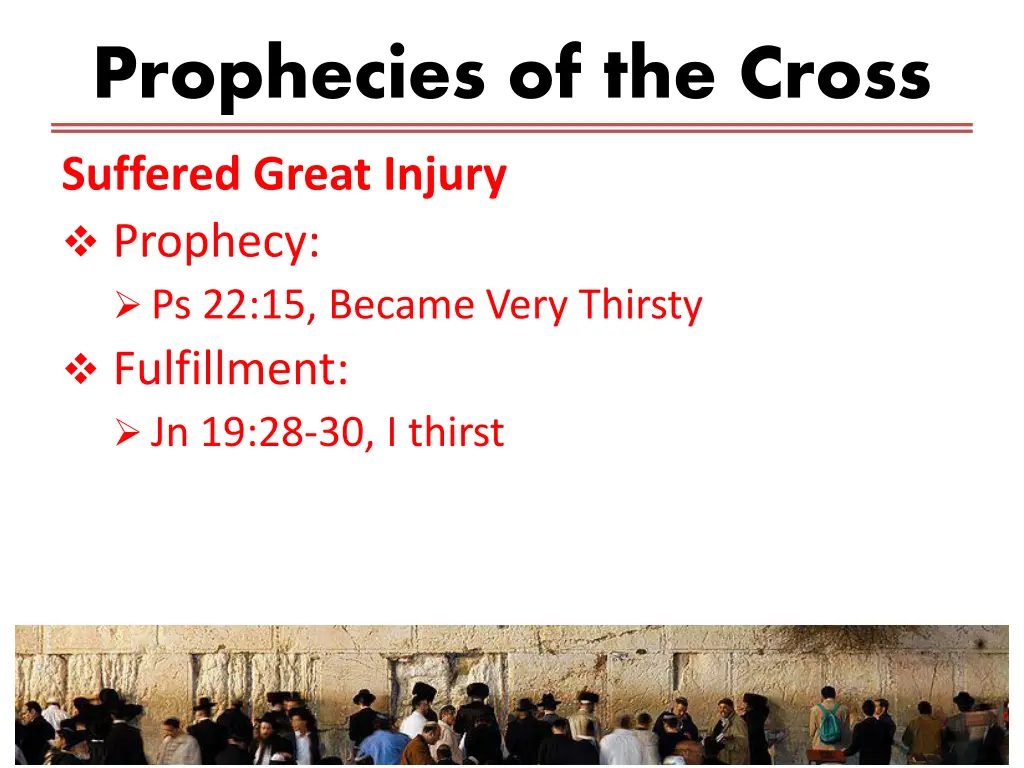 Prophecies of the Cross

Suffered Great Injury

❖ Prophecy:

➢ Ps 22:15, Became Very Thirsty

❖ Fulfillment:

➢ Jn 19:28-30, I thirst